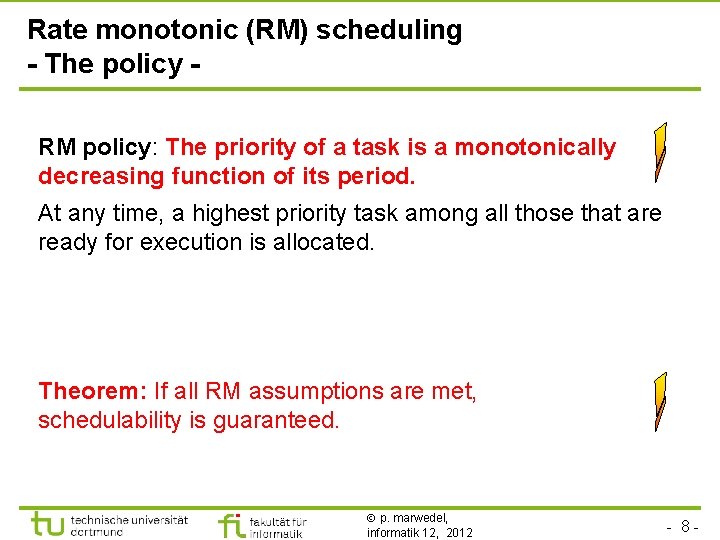 Rate monotonic (RM) scheduling
- The policy -

RM policy: The priority of a task is a monotonically decreasing function of its period.

At any time, a highest priority task among all those that are ready for execution is allocated.

Theorem: If all RM assumptions are met, schedulability is guaranteed.

tu technische universität dortmund

fi fakultät für informatik

© p. marwedel, informatik 12, 2012

- 8 -